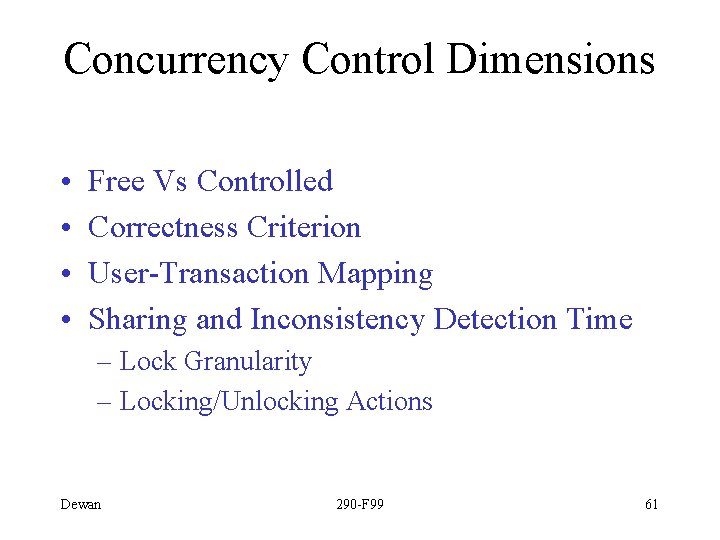 Concurrency Control Dimensions

• Free Vs Controlled
• Correctness Criterion
• User-Transaction Mapping
• Sharing and Inconsistency Detection Time
– Lock Granularity
– Locking/Unlocking Actions

Dewan 290-F99 61